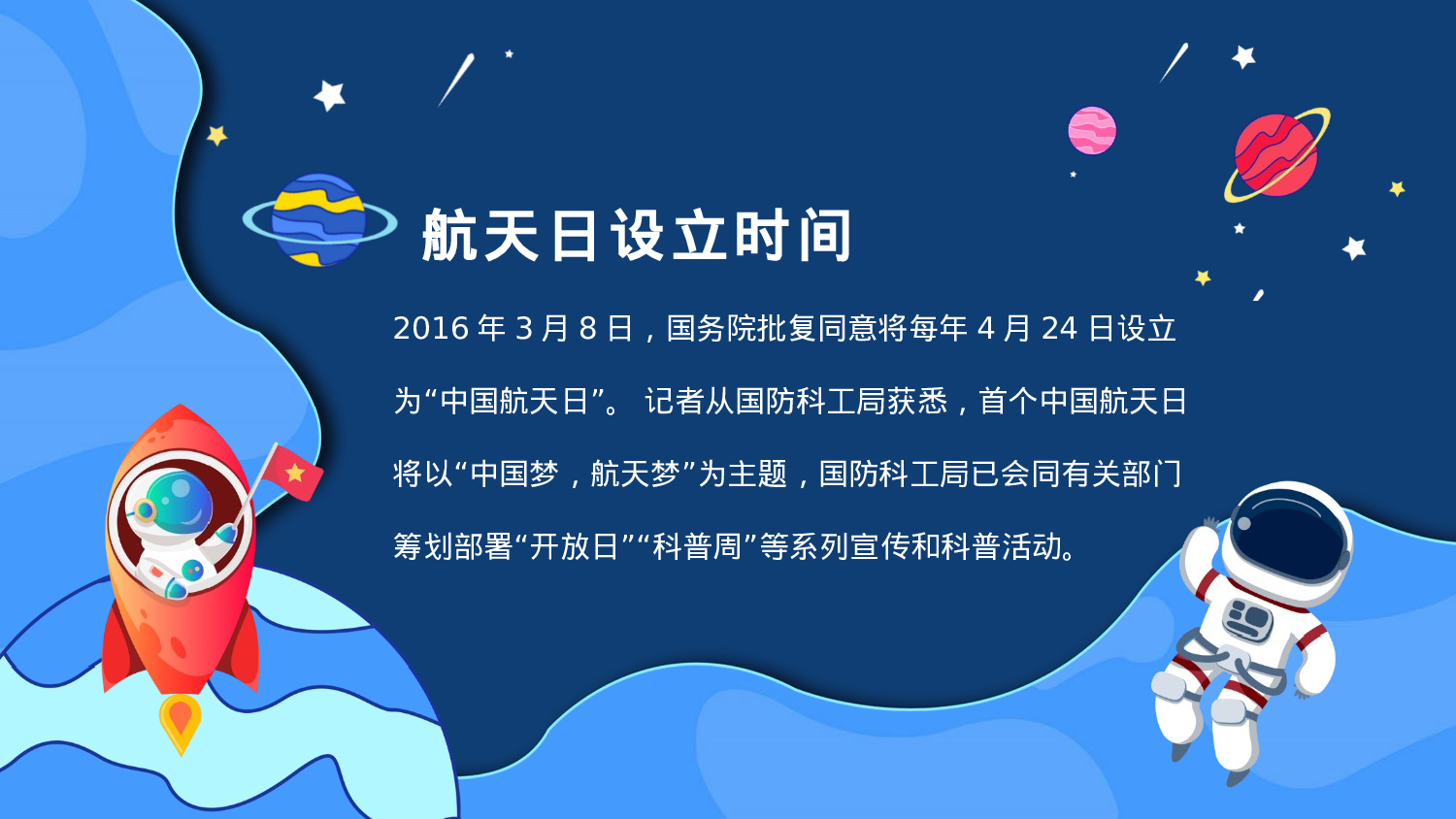 航天日设立时间

2016 年 3 月 8 日，国务院批复同意将每年 4 月 24 日设立为“中国航天日”。 记者从国防科工局获悉，首个中国航天日将以“中国梦，航天梦”为主题，国防科工局已会同有关部门筹划部署“开放日”“科普周”等系列宣传和科普活动。